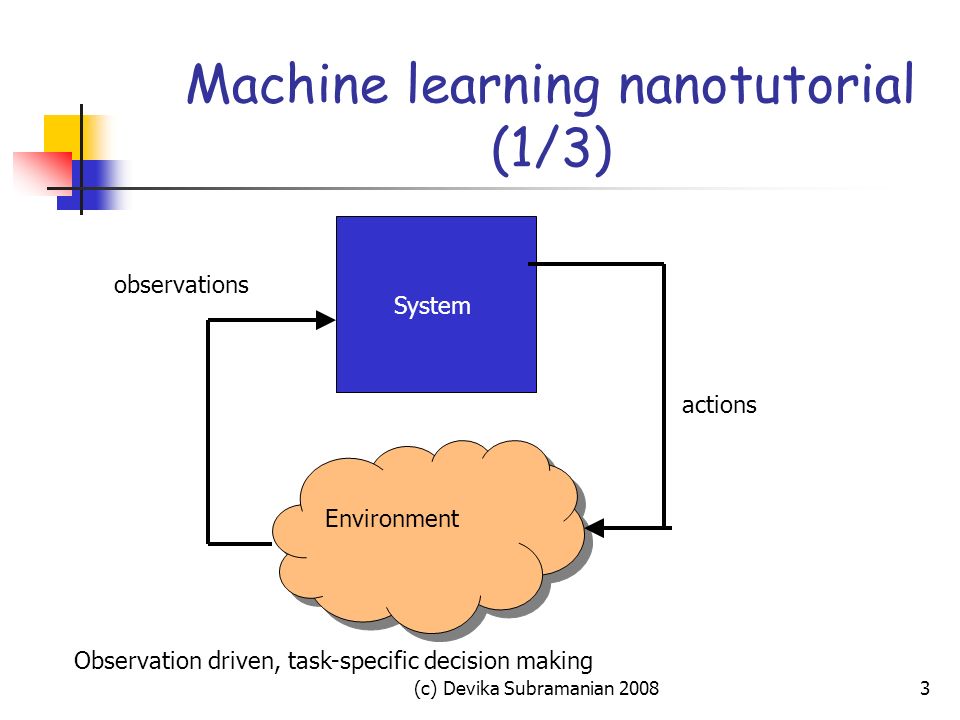 Machine learning nanotutorial (1/3)

observations

System

actions

Environment

Observation driven, task-specific decision making

(c) Devika Subramanian 2008

3